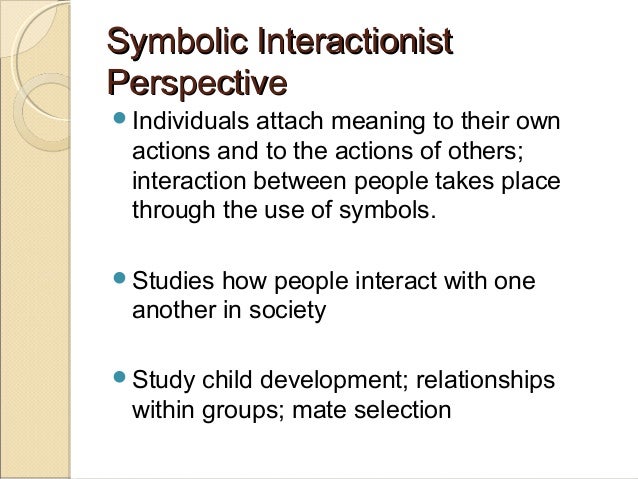 Symbolic Interactionist Perspective

- Individuals attach meaning to their own actions and to the actions of others; interaction between people takes place through the use of symbols.

- Studies how people interact with one another in society

- Study child development; relationships within groups; mate selection